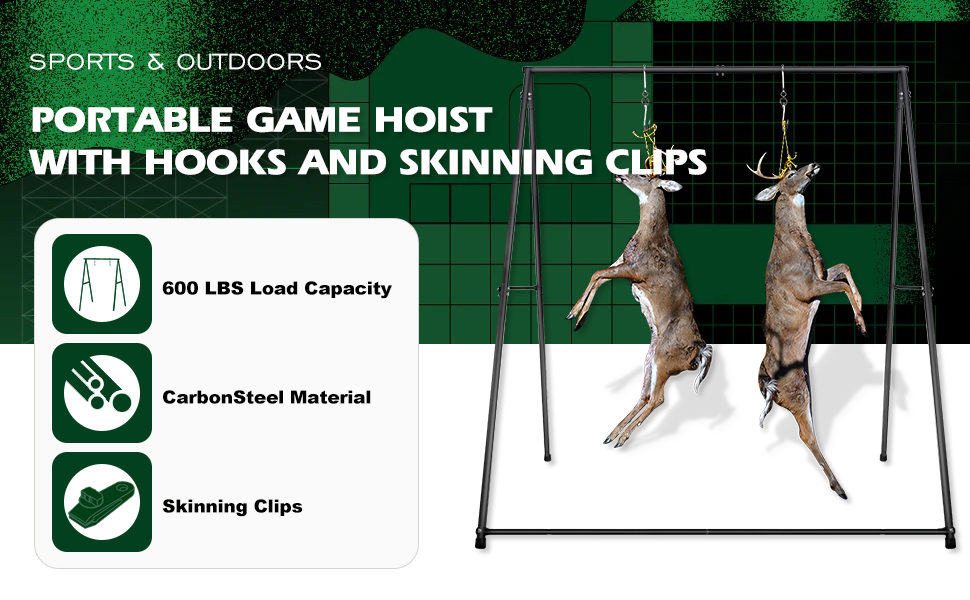 SPORTS & OUTDOORS

PORTABLE GAME HOIST WITH HOOKS AND SKINNING CLIPS

600 LBS Load Capacity

CarbonSteel Material

Skinning Clips